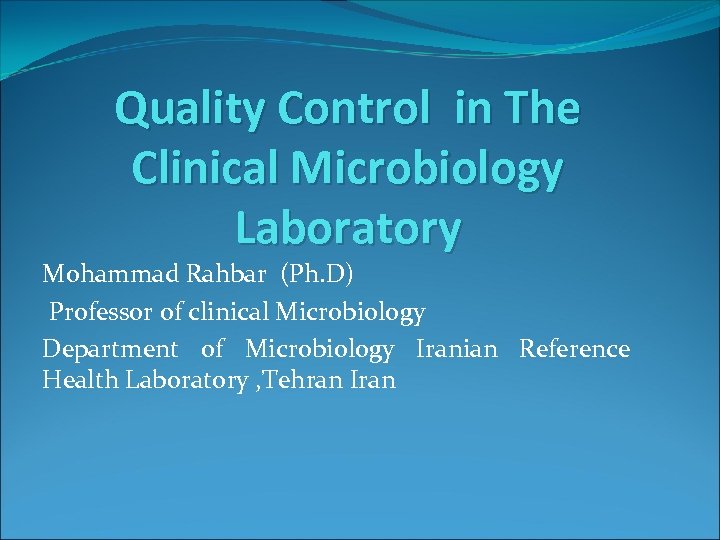 Quality Control in The Clinical Microbiology Laboratory

Mohammad Rahbar (Ph.D)

Professor of clinical Microbiology

Department of Microbiology Iranian Reference Health Laboratory ,Tehran Iran